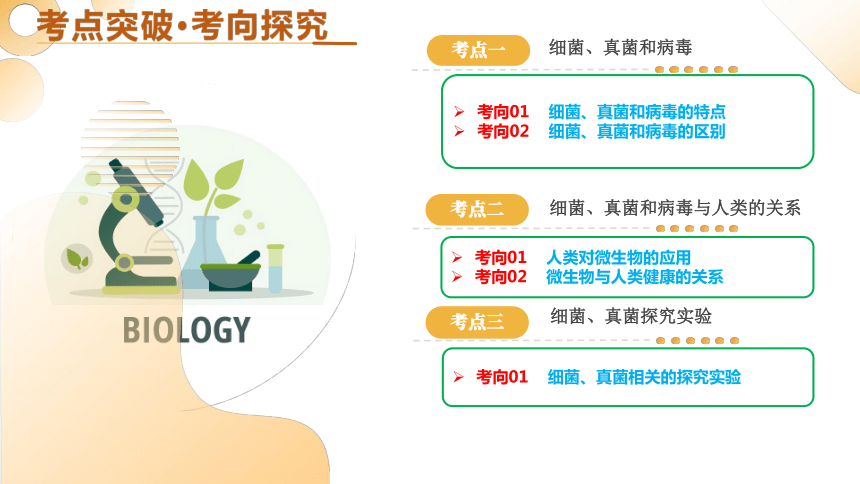 考点突破·考向探究

BIOLOGY

考点一 细菌、真菌和病毒

➢ 考向01 细菌、真菌和病毒的特点
➢ 考向02 细菌、真菌和病毒的区别

考点二 细菌、真菌和病毒与人类的关系

➢ 考向01 人类对微生物的应用
➢ 考向02 微生物与人类健康的关系

考点三 细菌、真菌探究实验

➢ 考向01 细菌、真菌相关的探究实验